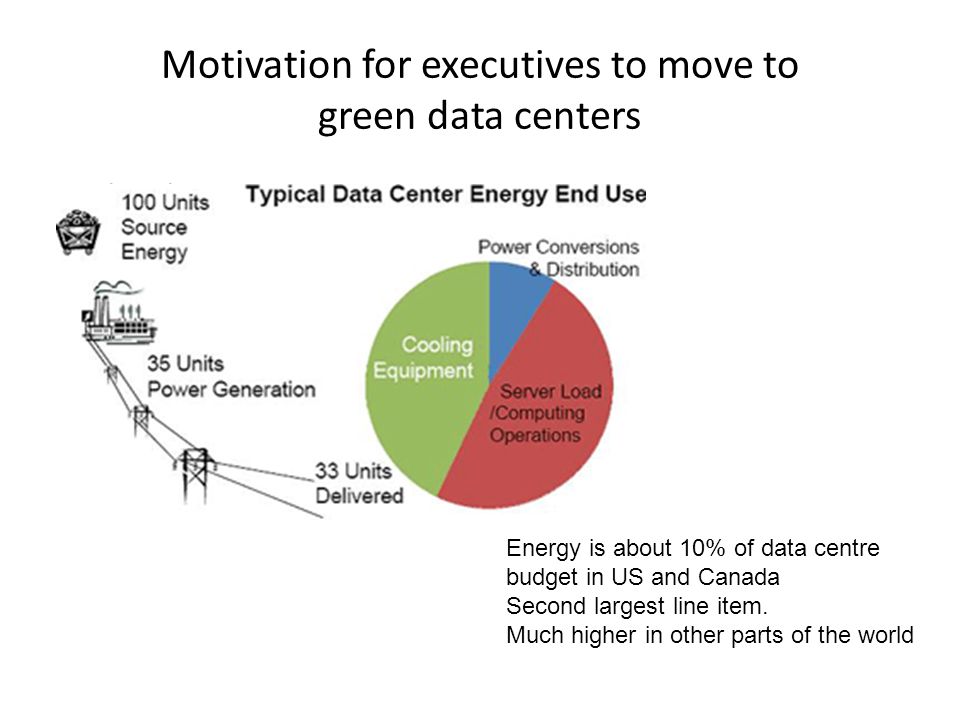 Motivation for executives to move to green data centers

Typical Data Center Energy End Use

100 Units
Source
Energy

35 Units
Power Generation

33 Units
Delivered

Power Conversions & Distribution

Cooling Equipment

Server Load /Computing Operations

Energy is about 10% of data centre budget in US and Canada
Second largest line item.
Much higher in other parts of the world